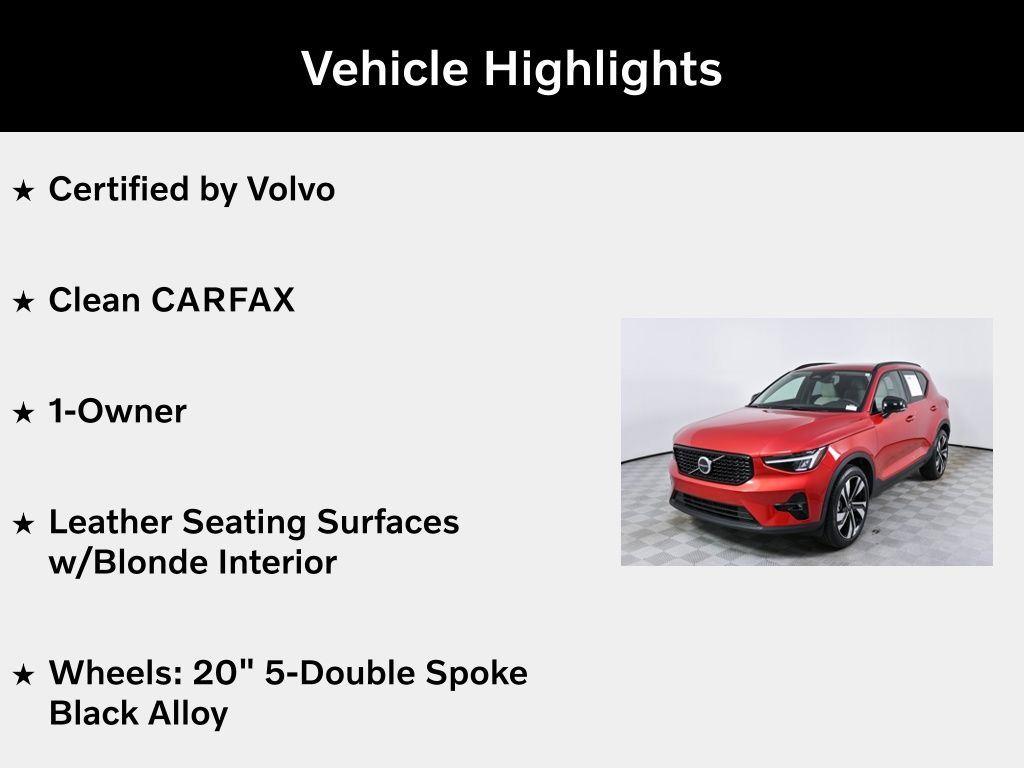 Vehicle Highlights

★ Certified by Volvo

★ Clean CARFAX

★ 1-Owner

★ Leather Seating Surfaces w/Blonde Interior

★ Wheels: 20" 5-Double Spoke Black Alloy